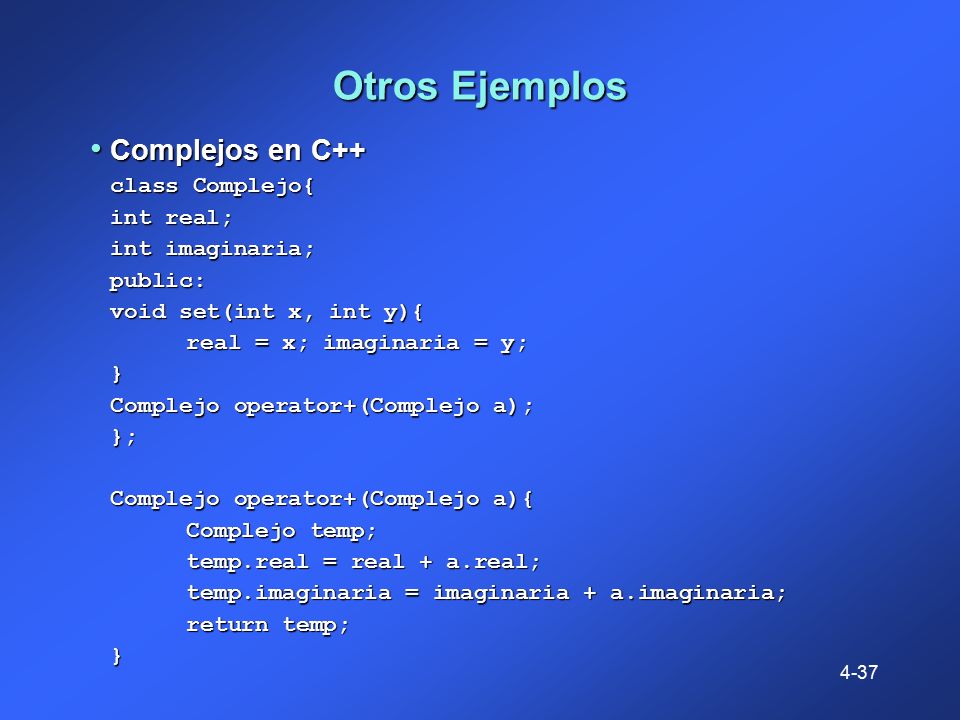 Otros Ejemplos

• Complejos en C++

class Complejo{
int real;
int imaginaria;
public:
void set(int x, int y){
      real = x; imaginaria = y;
}
Complejo operator+(Complejo a);
};

Complejo operator+(Complejo a){
      Complejo temp;
      temp.real = real + a.real;
      temp.imaginaria = imaginaria + a.imaginaria;
      return temp;
}

4-37